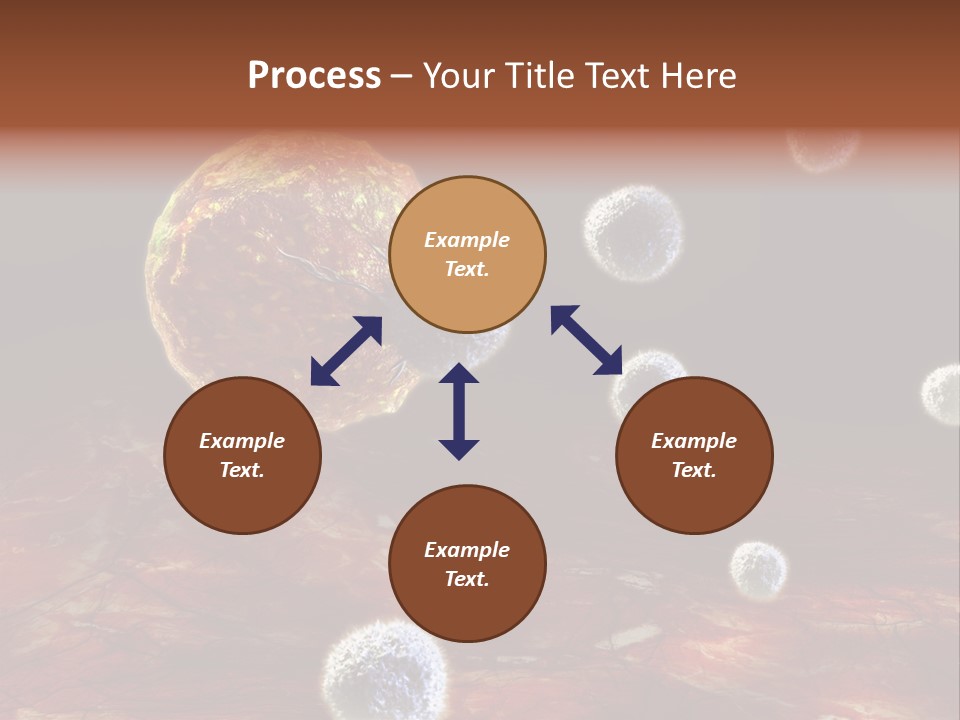 Process – Your Title Text Here

Example Text.

Example Text.

Example Text.

Example Text.